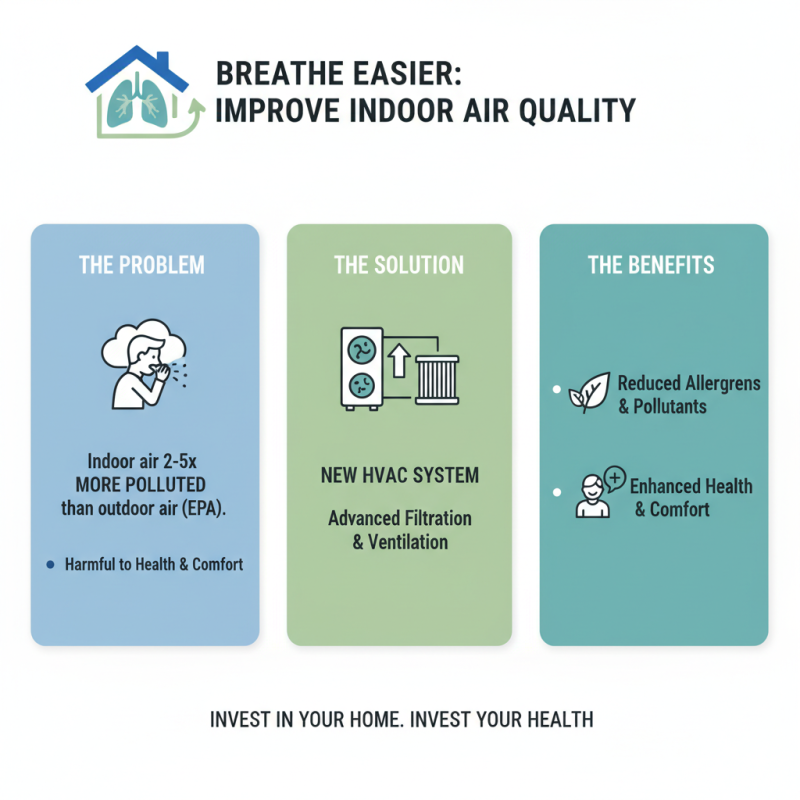 BREATHE EASIER:
IMPROVE INDOOR AIR QUALITY

THE PROBLEM

Indoor air 2-5x MORE POLLUTED than outdoor air (EPA).

• Harmful to Health & Comfort

THE SOLUTION

NEW HVAC SYSTEM

Advanced Filtration & Ventilation

THE BENEFITS

• Reduced Allergrens & Pollutants

• Enhanced Health & Comfort

INVEST IN YOUR HOME. INVEST YOUR HEALTH